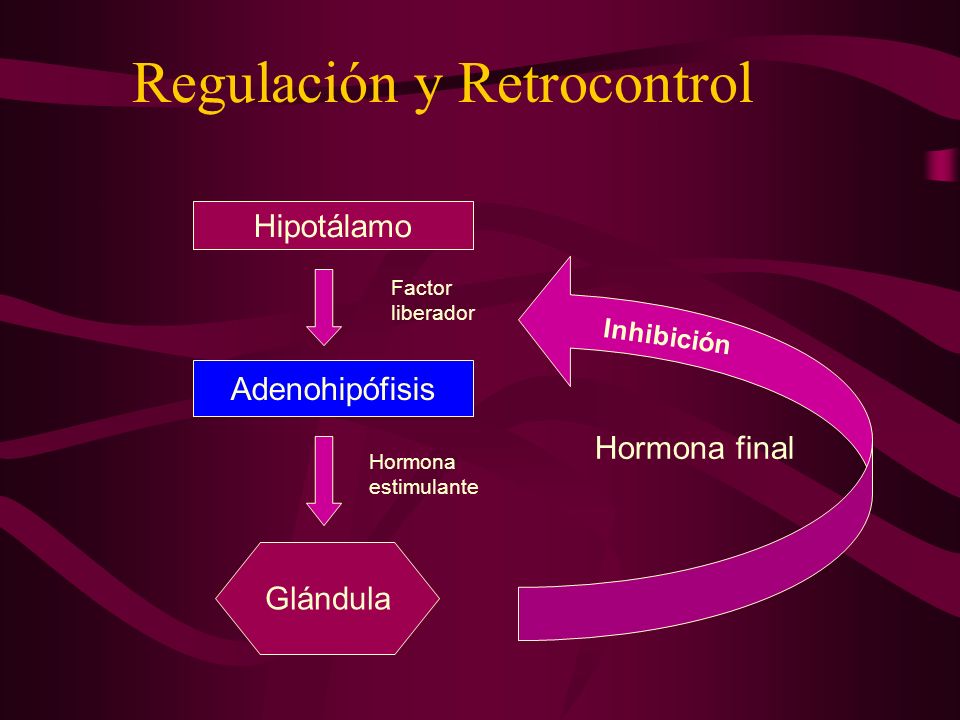 Regulación y Retrocontrol

Hipotálamo

Factor liberador

Adenohipófisis

Hormona estimulante

Glándula

Inhibición

Hormona final